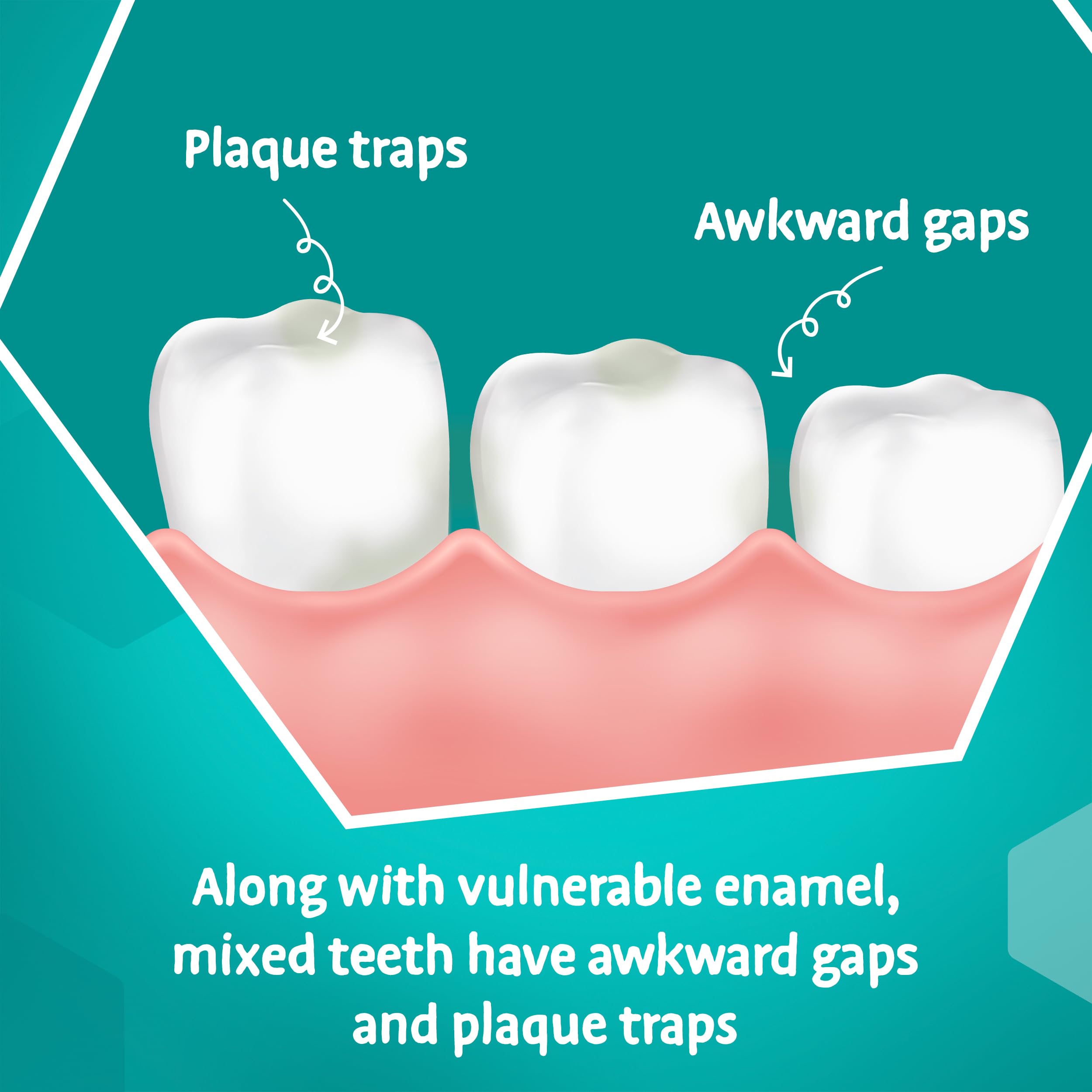 Plaque traps

Awkward gaps

Along with vulnerable enamel, mixed teeth have awkward gaps and plaque traps